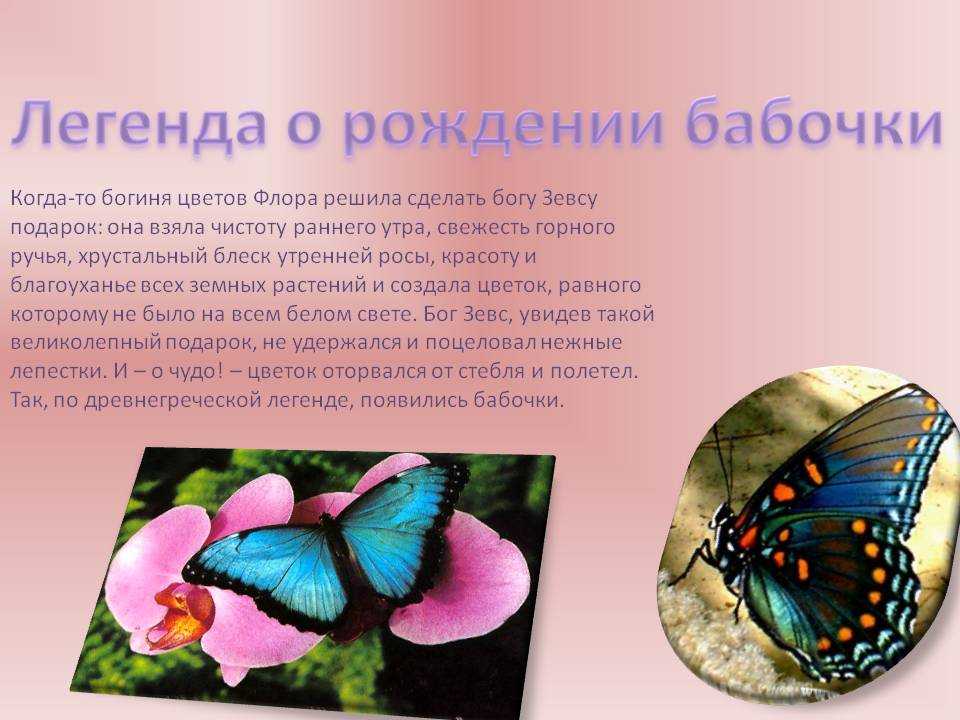 Легенда о рождении бабочки

Когда-то богиня цветов Флора решила сделать богу Зевсу подарок: она взяла чистоту раннего утра, свежесть горного ручья, хрустальный блеск утренней росы, красоту и благоуханье всех земных растений и создала цветок, равного которому не было на всем белом свете. Бог Зевс, увидев такой великолепный подарок, не удержался и поцеловал нежные лепестки. И – о чудо! – цветок оторвался от стебля и полетел. Так, по древнегреческой легенде, появились бабочки.